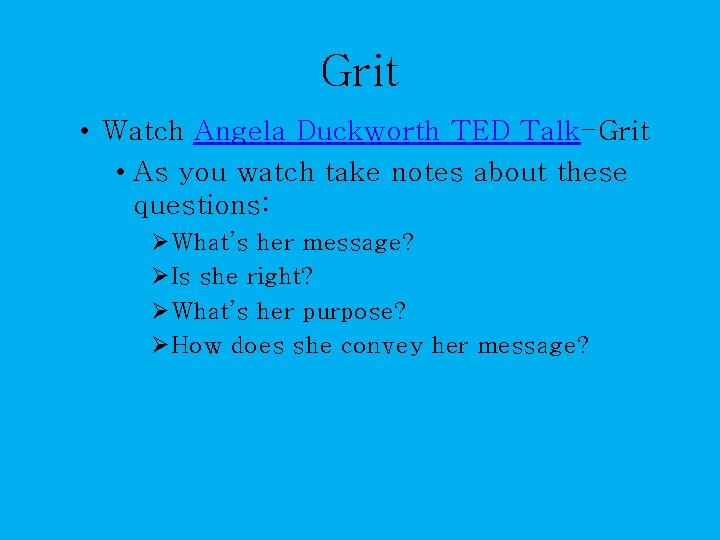 Grit

• Watch Angela Duckworth TED Talk-Grit

• As you watch take notes about these questions:

➢What's her message?

➢Is she right?

➢What's her purpose?

➢How does she convey her message?